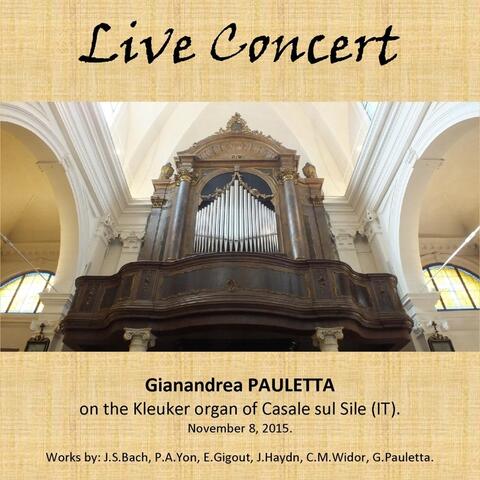 Live Concert

Gianandrea PAULETTA
on the Kleuker organ of Casale sul Sile (IT).
November 8, 2015.

Works by: J.S.Bach, P.A.Yon, E.Gigout, J.Haydn, C.M.Widor, G.Pauletta.